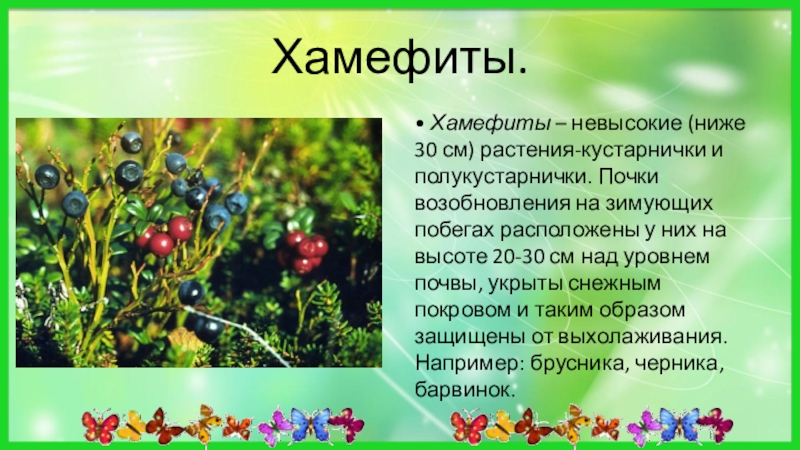 Хамефиты.

• Хамефиты – невысокие (ниже 30 см) растения-кустарнички и полукустарнички. Почки возобновления на зимующих побегах расположены у них на высоте 20-30 см над уровнем почвы, укрыты снежным покровом и таким образом защищены от выхолаживания. Например: брусника, черника, барвинок.